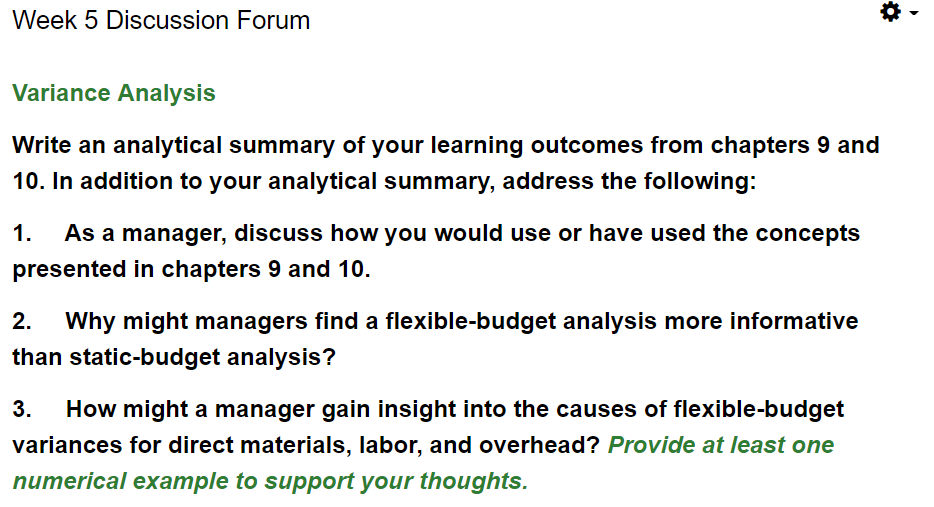 Week 5 Discussion Forum

Variance Analysis

Write an analytical summary of your learning outcomes from chapters 9 and 10. In addition to your analytical summary, address the following:

1. As a manager, discuss how you would use or have used the concepts presented in chapters 9 and 10.

2. Why might managers find a flexible-budget analysis more informative than static-budget analysis?

3. How might a manager gain insight into the causes of flexible-budget variances for direct materials, labor, and overhead? Provide at least one numerical example to support your thoughts.